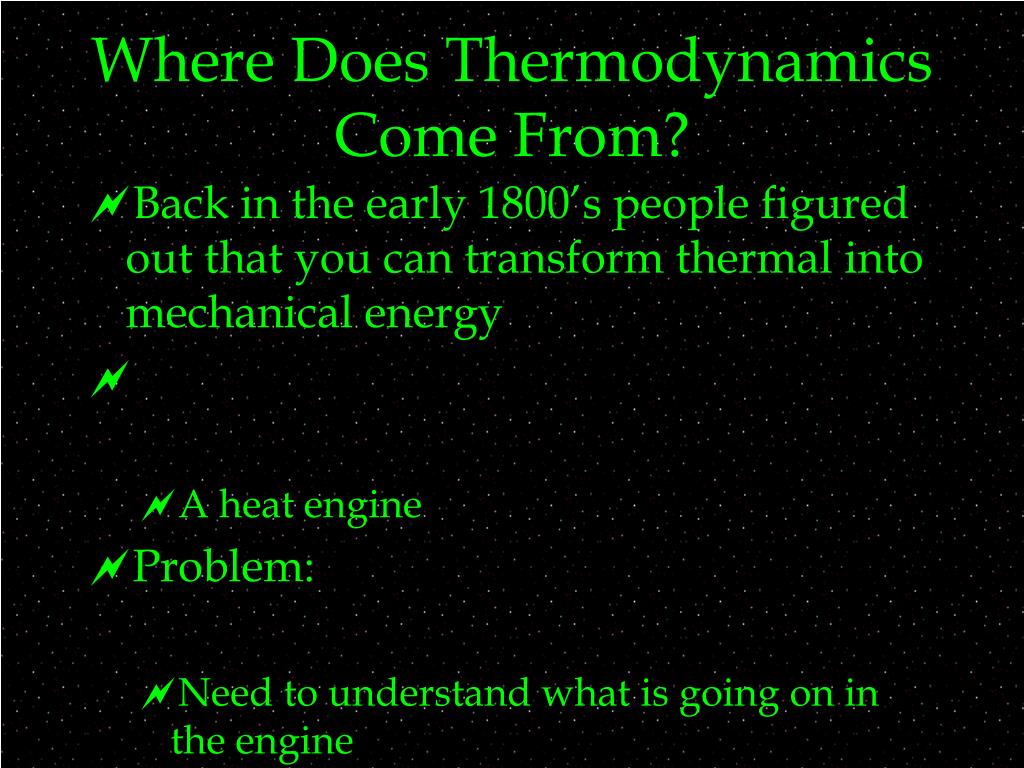 Where Does Thermodynamics Come From?

Back in the early 1800's people figured out that you can transform thermal into mechanical energy

A heat engine

Problem:

Need to understand what is going on in the engine